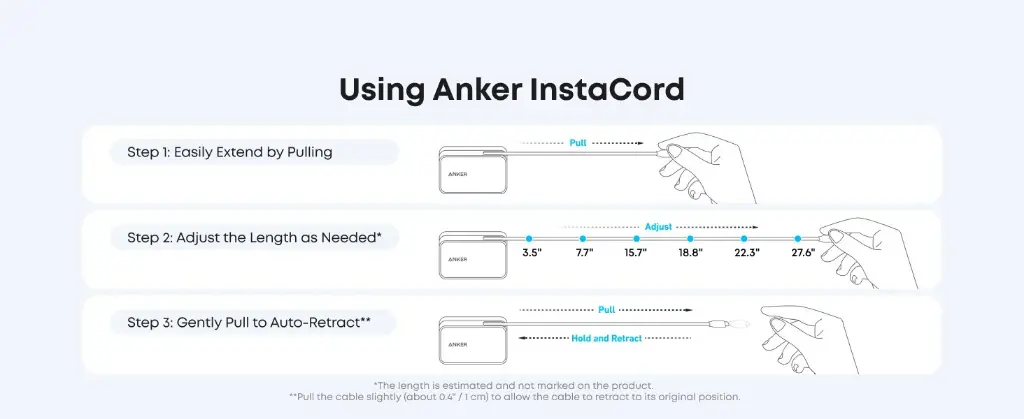 Using Anker InstaCord

Step 1: Easily Extend by Pulling

Pull

ANKER

Step 2: Adjust the Length as Needed*

Adjust

ANKER

3.5" 7.7" 15.7" 18.8" 22.3" 27.6"

Step 3: Gently Pull to Auto-Retract**

Pull

Hold and Retract

ANKER

*The length is estimated and not marked on the product.
**Pull the cable slightly (about 0.4" / 1 cm) to allow the cable to retract to its original position.